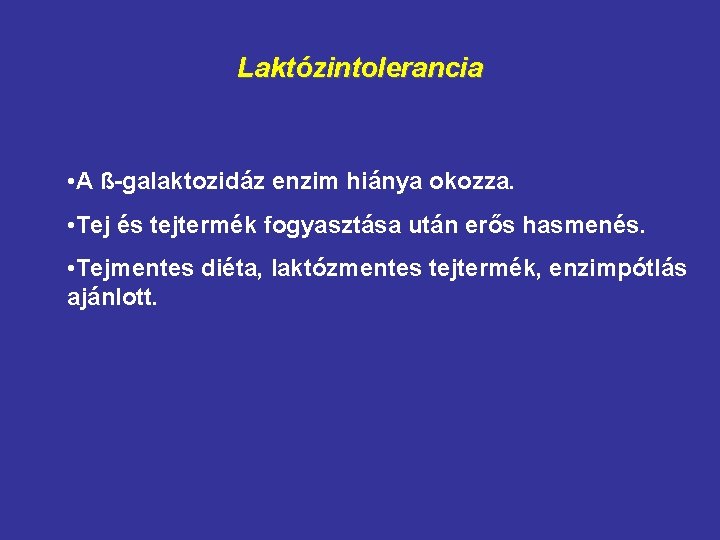 Laktózintolerancia

•A ß-galaktozidáz enzim hiánya okozza.

•Tej és tejtermék fogyasztása után erős hasmenés.

•Tejmentes diéta, laktózmentes tejtermék, enzimpótlás ajánlott.